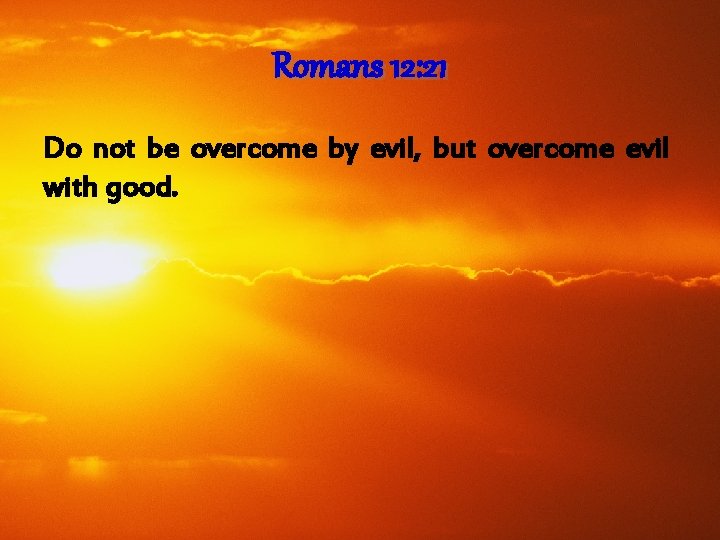 Romans 12:21

Do not be overcome by evil, but overcome evil with good.